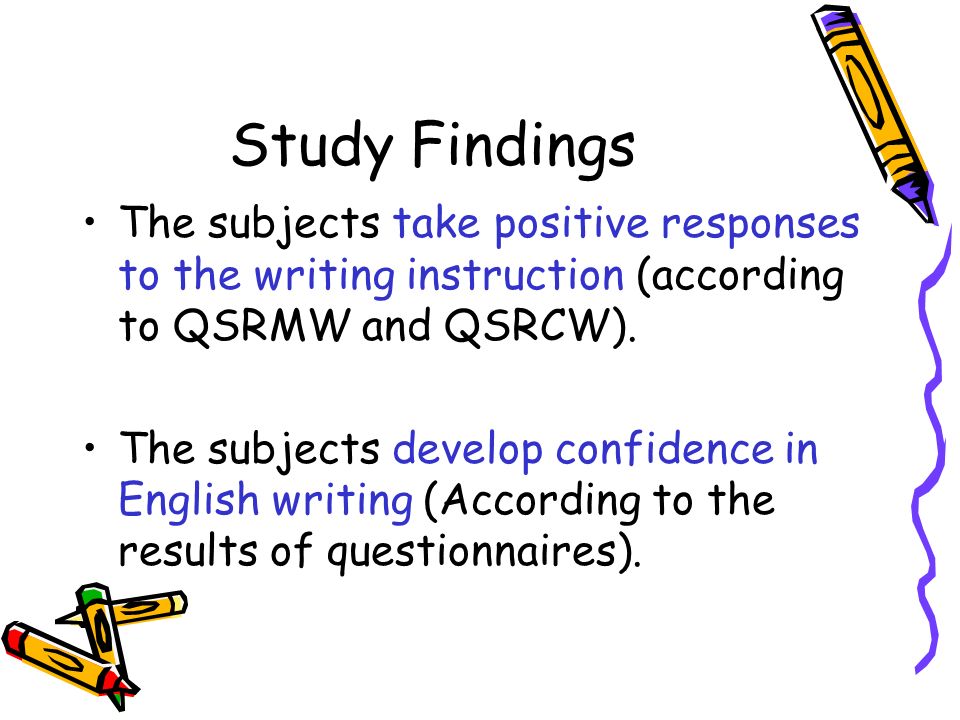 Study Findings

• The subjects take positive responses to the writing instruction (according to QSRMW and QSRCW).

• The subjects develop confidence in English writing (According to the results of questionnaires).